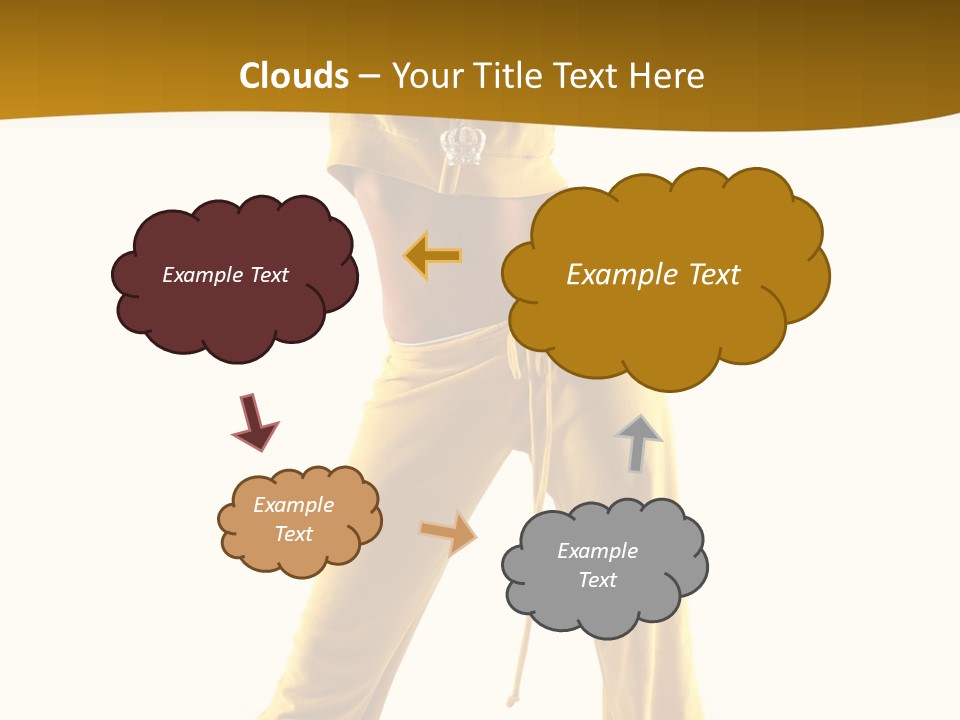 Clouds – Your Title Text Here

Example Text

Example Text

Example Text

Example Text